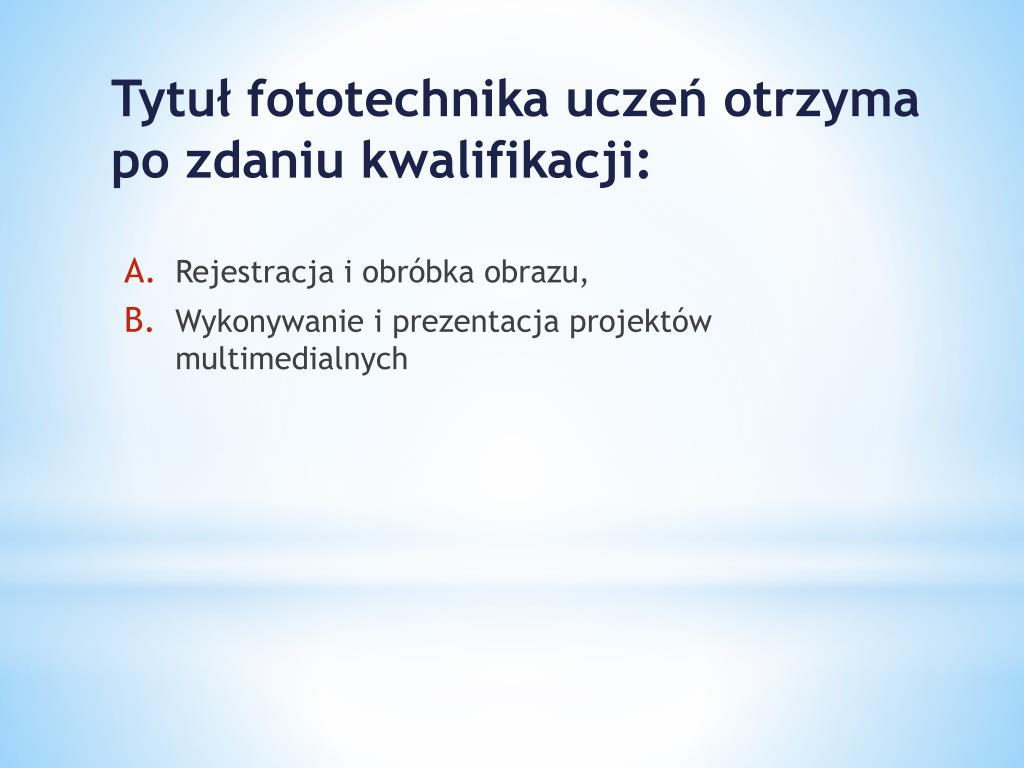 Tytuł fototechnika uczeń otrzyma po zdaniu kwalifikacji:

A. Rejestracja i obróbka obrazu,
B. Wykonywanie i prezentacja projektów multimedialnych